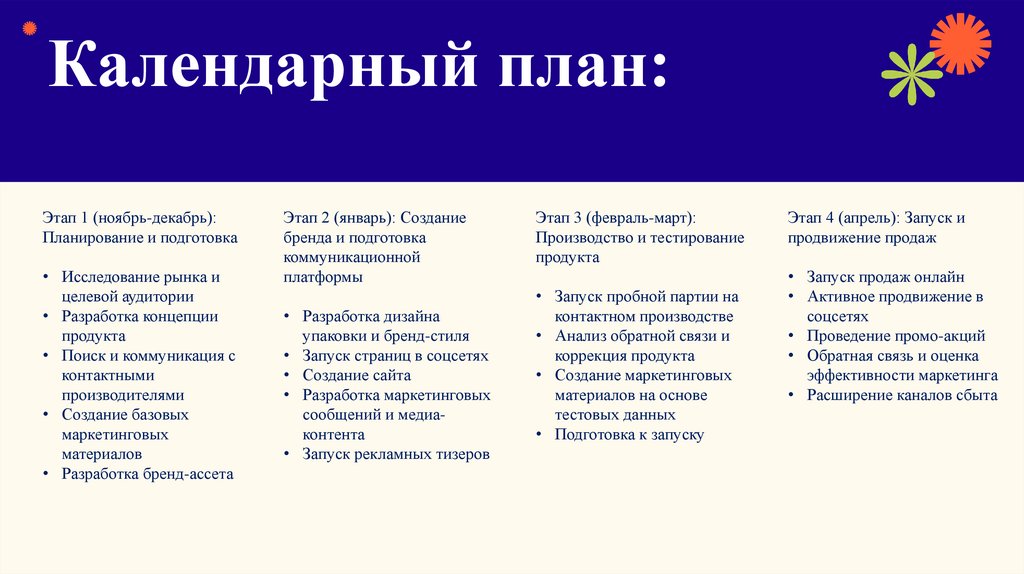 Календарный план:

Этап 1 (ноябрь-декабрь): Планирование и подготовка

• Исследование рынка и целевой аудитории
• Разработка концепции продукта
• Поиск и коммуникация с контактными производителями
• Создание базовых маркетинговых материалов
• Разработка бренд-ассета

Этап 2 (январь): Создание бренда и подготовка коммуникационной платформы

• Разработка дизайна упаковки и бренд-стиля
• Запуск страниц в соцсетях
• Создание сайта
• Разработка маркетинговых сообщений и медиа-контента
• Запуск рекламных тизеров

Этап 3 (февраль-март): Производство и тестирование продукта

• Запуск пробной партии на контактном производстве
• Анализ обратной связи и коррекция продукта
• Создание маркетинговых материалов на основе тестовых данных
• Подготовка к запуску

Этап 4 (апрель): Запуск и продвижение продаж

• Запуск продаж онлайн
• Активное продвижение в соцсетях
• Проведение промо-акций
• Обратная связь и оценка эффективности маркетинга
• Расширение каналов сбыта